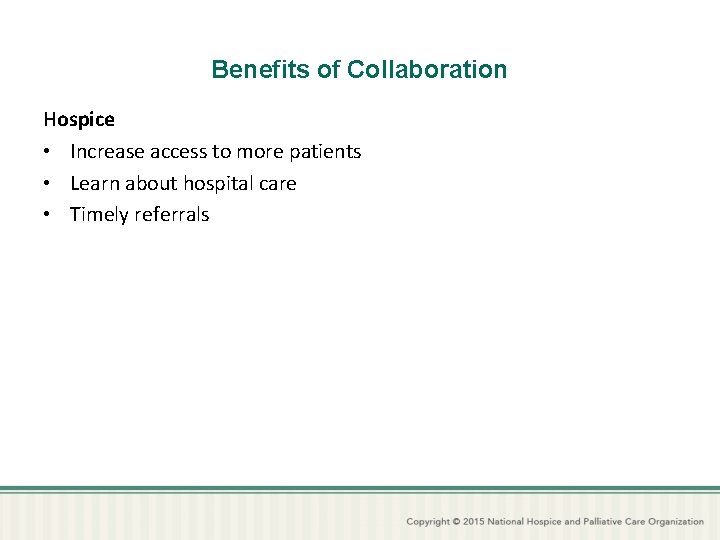 Benefits of Collaboration

Hospice
• Increase access to more patients
• Learn about hospital care
• Timely referrals

Copyright © 2015 National Hospice and Palliative Care Organization